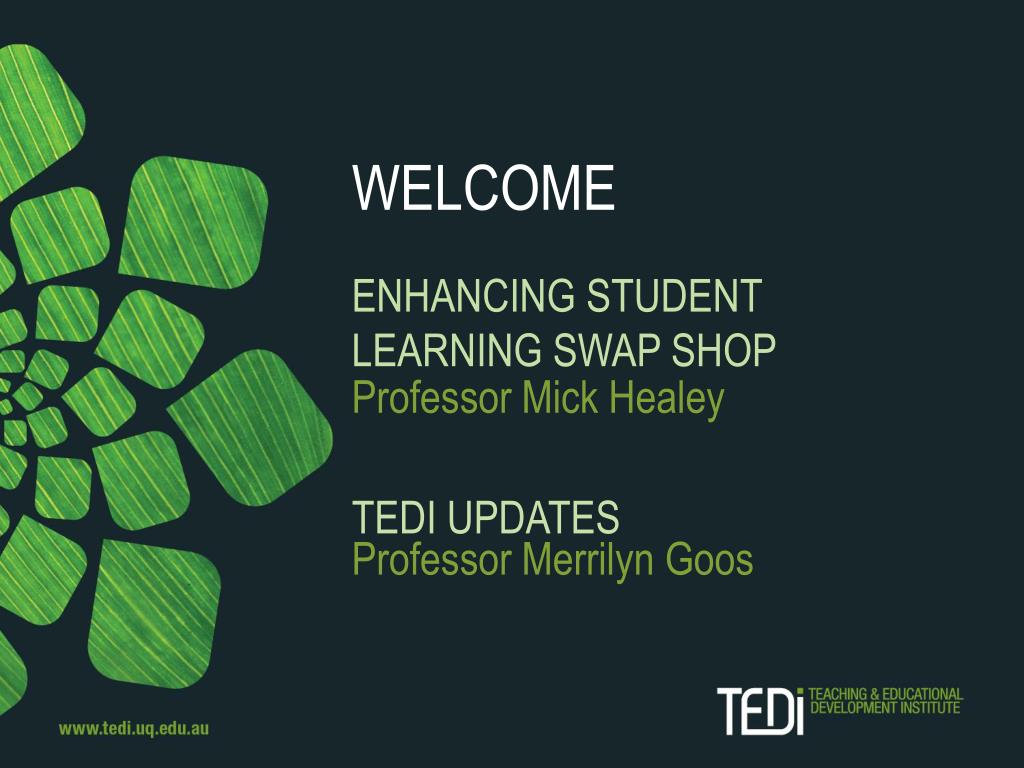 WELCOME

ENHANCING STUDENT LEARNING SWAP SHOP
Professor Mick Healey

TEDI UPDATES
Professor Merrilyn Goos

www.tedi.uq.edu.au

TEDi TEACHING & EDUCATIONAL DEVELOPMENT INSTITUTE